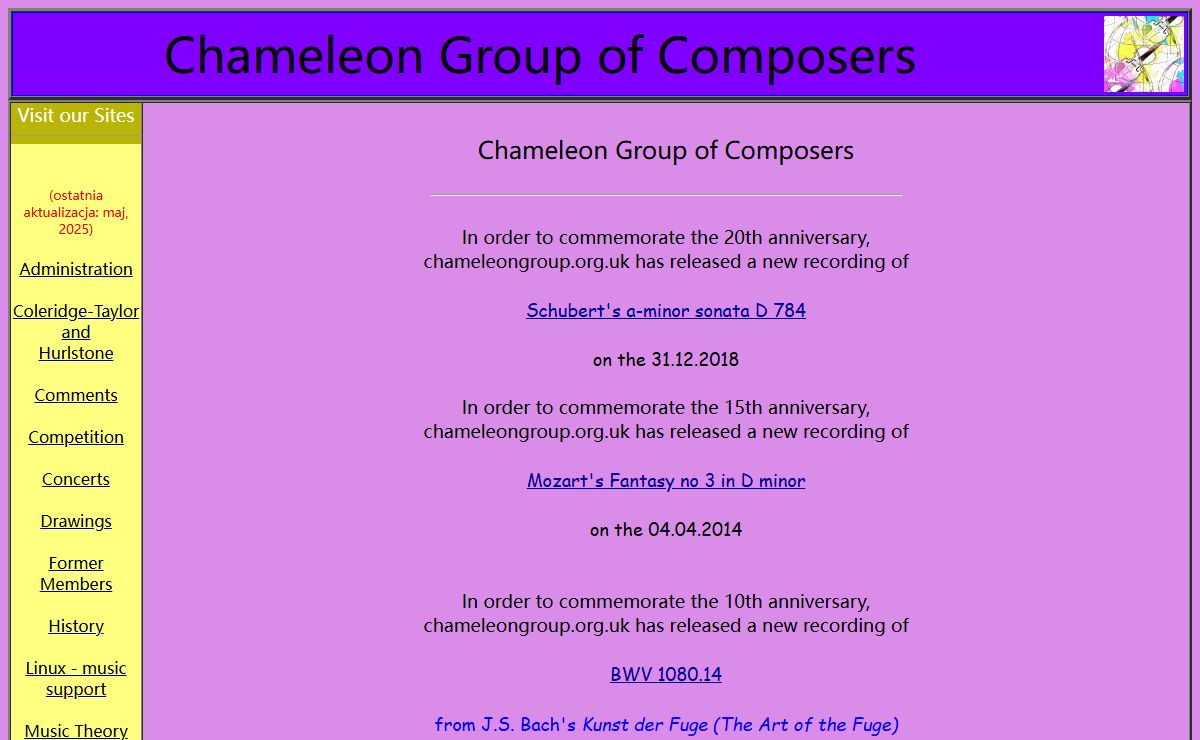 Chameleon Group of Composers

Visit our Sites

(ostatnia aktualizacja: maj, 2025)

Administration

Coleridge-Taylor and Hurlstone

Comments

Competition

Concerts

Drawings

Former Members

History

Linux - music support

Music Theory

Chameleon Group of Composers

In order to commemorate the 20th anniversary, chameleongroup.org.uk has released a new recording of

Schubert's a-minor sonata D 784

on the 31.12.2018

In order to commemorate the 15th anniversary, chameleongroup.org.uk has released a new recording of

Mozart's Fantasy no 3 in D minor

on the 04.04.2014

In order to commemorate the 10th anniversary, chameleongroup.org.uk has released a new recording of

BWV 1080.14

from J.S. Bach's Kunst der Fuge (The Art of the Fuge)